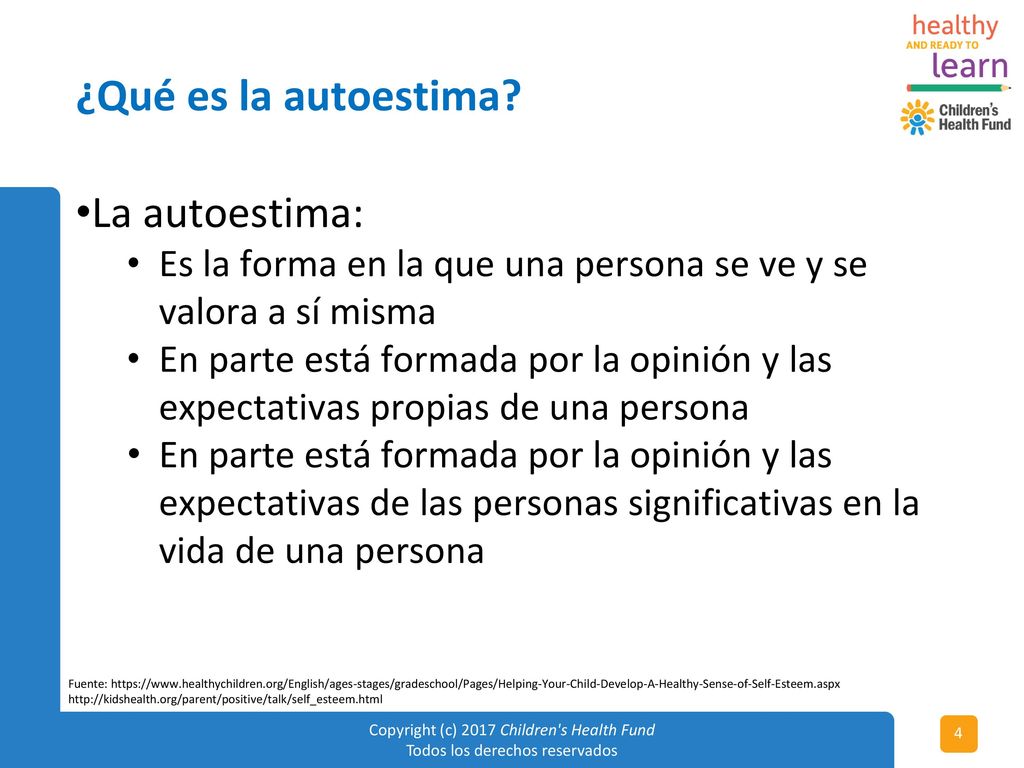 healthy
AND READY TO
learn

Children's Health Fund

¿Qué es la autoestima?

•La autoestima:
• Es la forma en la que una persona se ve y se valora a sí misma
• En parte está formada por la opinión y las expectativas propias de una persona
• En parte está formada por la opinión y las expectativas de las personas significativas en la vida de una persona

Fuente: https://www.healthychildren.org/English/ages-stages/gradeschool/Pages/Helping-Your-Child-Develop-A-Healthy-Sense-of-Self-Esteem.aspx
http://kidshealth.org/parent/positive/talk/self_esteem.html

Copyright (c) 2017 Children's Health Fund
Todos los derechos reservados

4